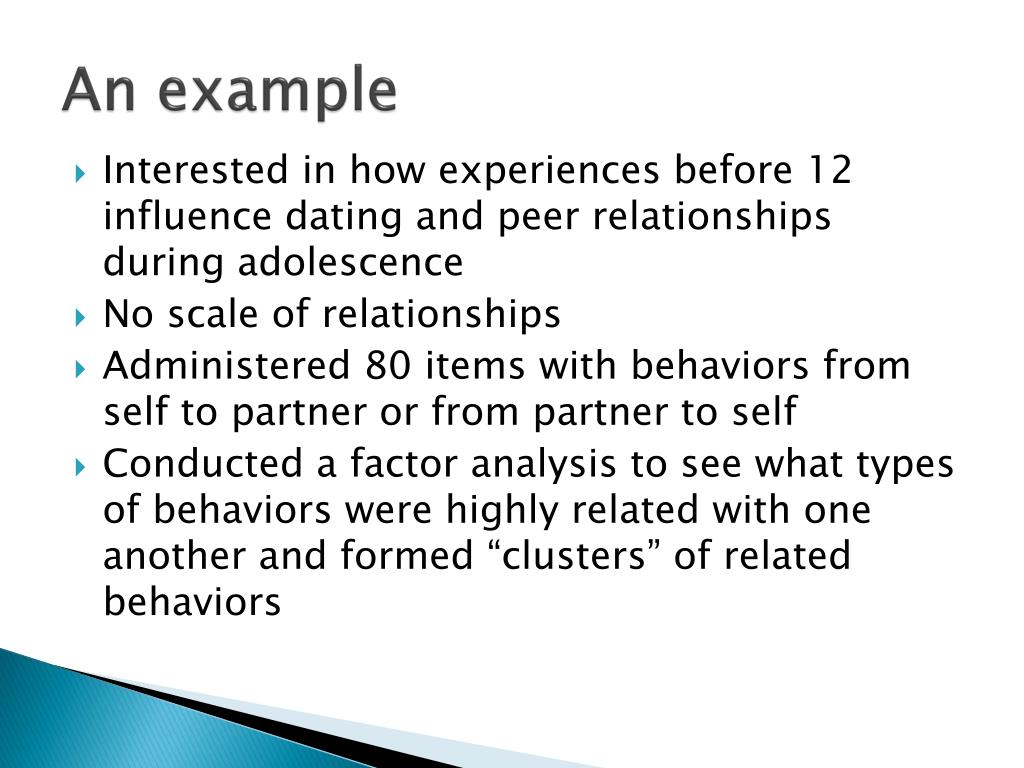 An example

Interested in how experiences before 12 influence dating and peer relationships during adolescence

No scale of relationships

Administered 80 items with behaviors from self to partner or from partner to self

Conducted a factor analysis to see what types of behaviors were highly related with one another and formed “clusters” of related behaviors